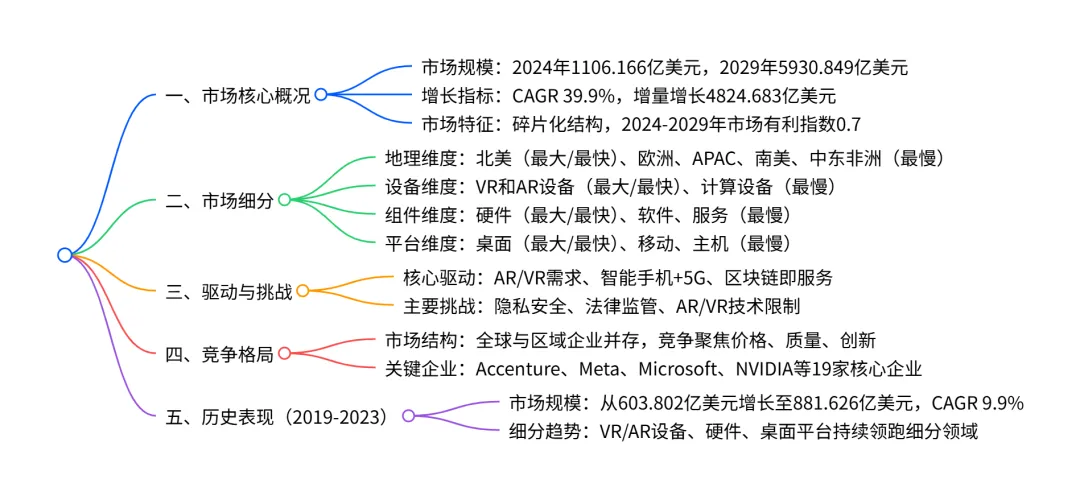 一、市场核心概况

市场规模：2024年1106.166亿美元，2029年5930.849亿美元

增长指标：CAGR 39.9%，增量增长4824.683亿美元

市场特征：碎片化结构，2024-2029年市场有利指数0.7

二、市场细分

地理维度：北美（最大/最快）、欧洲、APAC、南美、中东非洲（最慢）

设备维度：VR和AR设备（最大/最快）、计算设备（最慢）

组件维度：硬件（最大/最快）、软件、服务（最慢）

平台维度：桌面（最大/最快）、移动、主机（最慢）

三、驱动与挑战

核心驱动：AR/VR需求、智能手机+5G、区块链即服务

主要挑战：隐私安全、法律监管、AR/VR技术限制

四、竞争格局

市场结构：全球与区域企业并存，竞争聚焦价格、质量、创新

关键企业：Accenture、Meta、Microsoft、NVIDIA等19家核心企业

五、历史表现（2019-2023）

市场规模：从603.802亿美元增长至881.626亿美元，CAGR 9.9%

细分趋势：VR/AR设备、硬件、桌面平台持续领跑细分领域